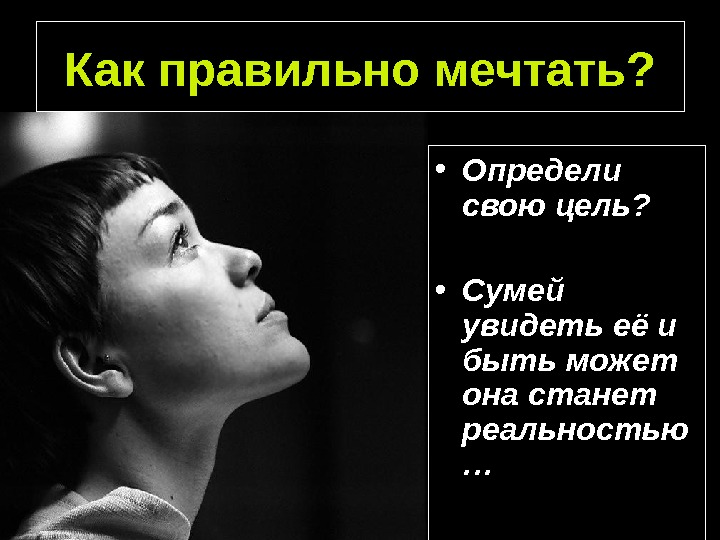 Как правильно мечтать?

• Определи свою цель?

• Сумей увидеть её и быть может она станет реальностью …